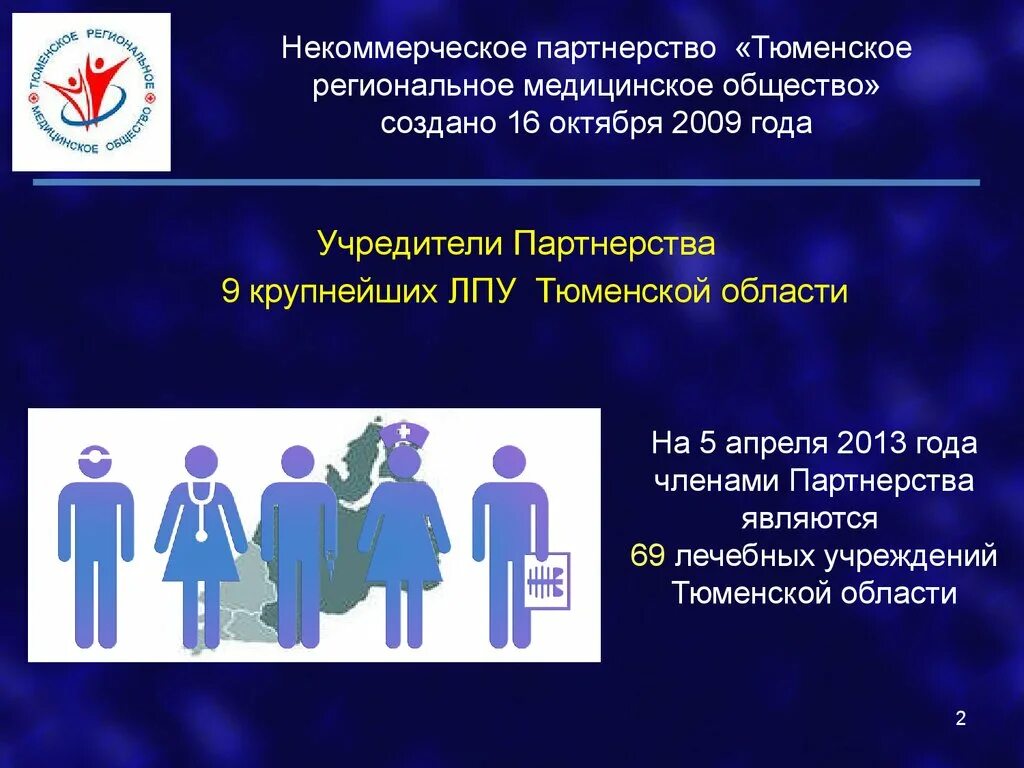 ТЮМЕНСКОЕ РЕГИОНАЛЬНОЕ МЕДИЦИНСКОЕ ОБЩЕСТВО

Некоммерческое партнерство «Тюменское региональное медицинское общество» создано 16 октября 2009 года

Учредители Партнерства
9 крупнейших ЛПУ Тюменской области

На 5 апреля 2013 года членами Партнерства являются 69 лечебных учреждений Тюменской области

2